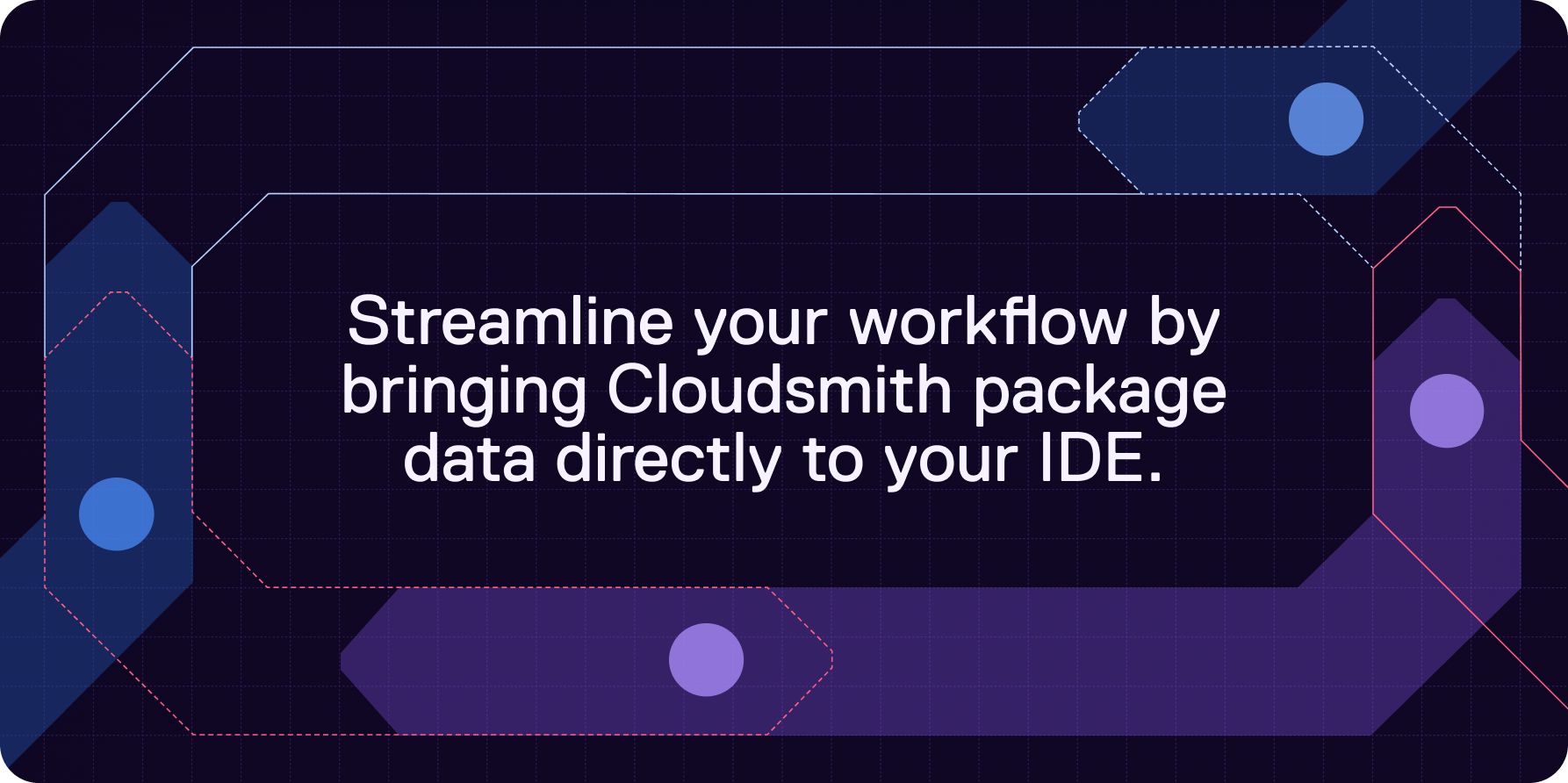 Streamline your workflow by bringing Cloudsmith package data directly to your IDE.